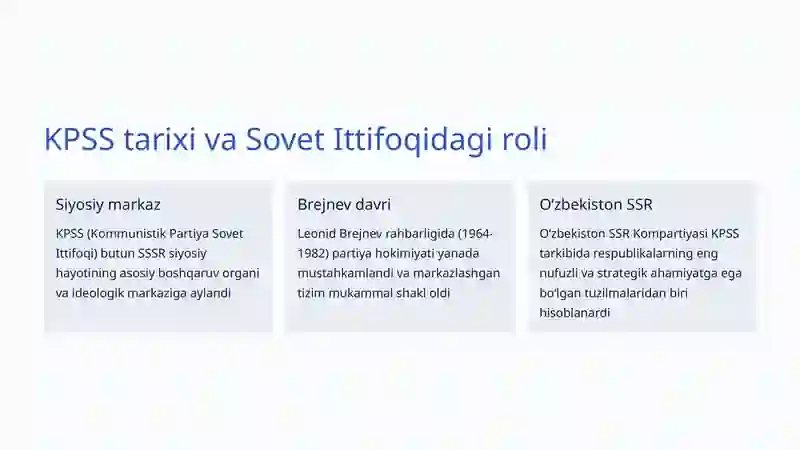 KPSS tarixi va Sovet Ittifoqidagi roli

Siyosiy markaz

KPSS (Kommunistik Partiya Sovet Ittifoqi) butun SSSR siyosiy hayotining asosiy boshqaruv organi va ideologik markaziga aylandi

Brejnev davri

Leonid Brejnev rahbarligida (1964-1982) partiya hokimiyati yanada mustahkamlandi va markazlashgan tizim mukammal shakl oldi

O'zbekiston SSR

O'zbekiston SSR Kompartiyasi KPSS tarkibida respublikalarning eng nufuzli va strategik ahamiyatga ega bo'lgan tuzilmalaridan biri hisoblanardi